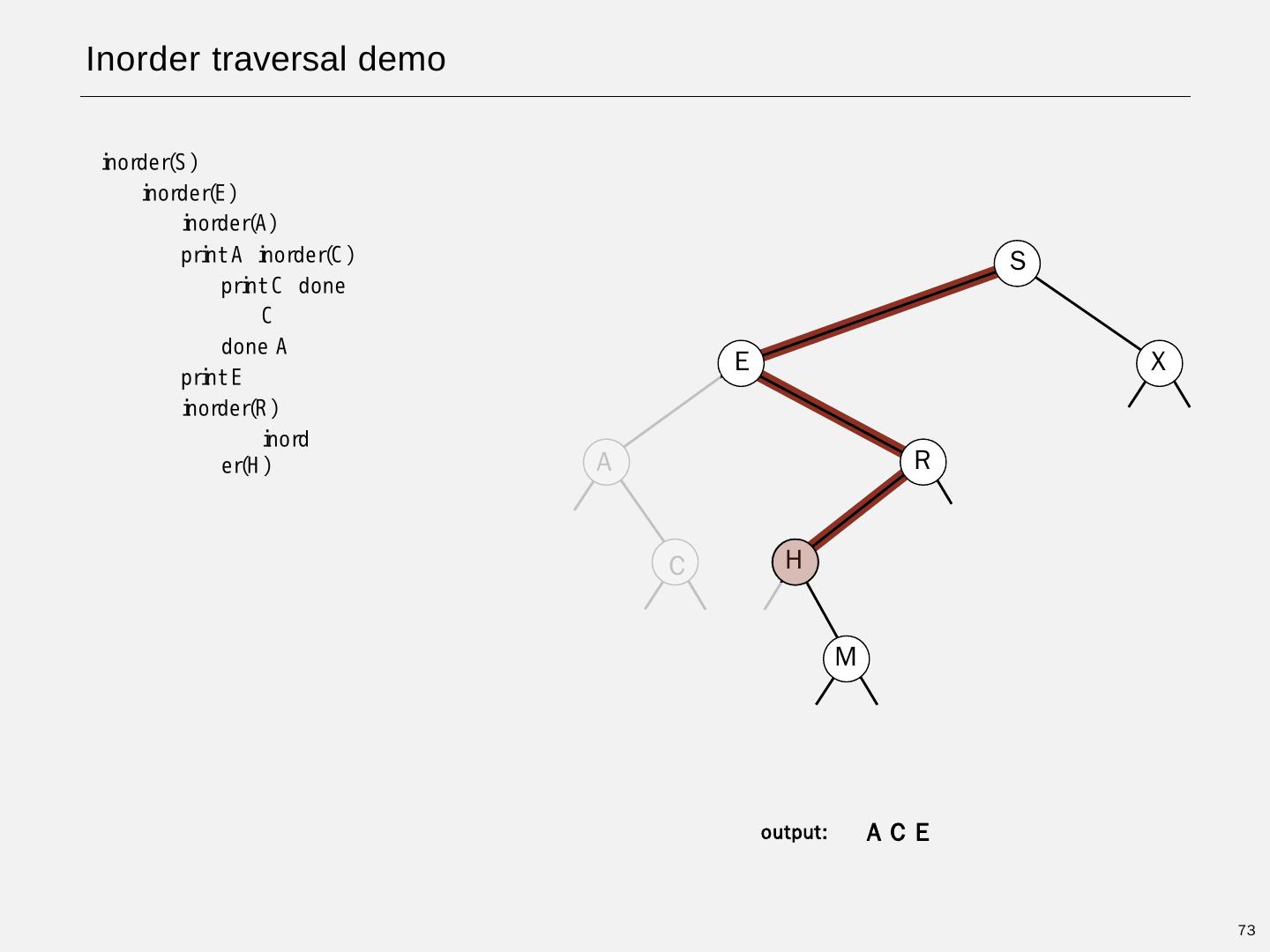 Inorder traversal demo

inorder(S)
inorder(E)
inorder(A)
print A inorder(C)
print C done C
done A
print E
inorder(R)
inorder(H)

S
E
X
A
R
C
H
M

output: A C E

73